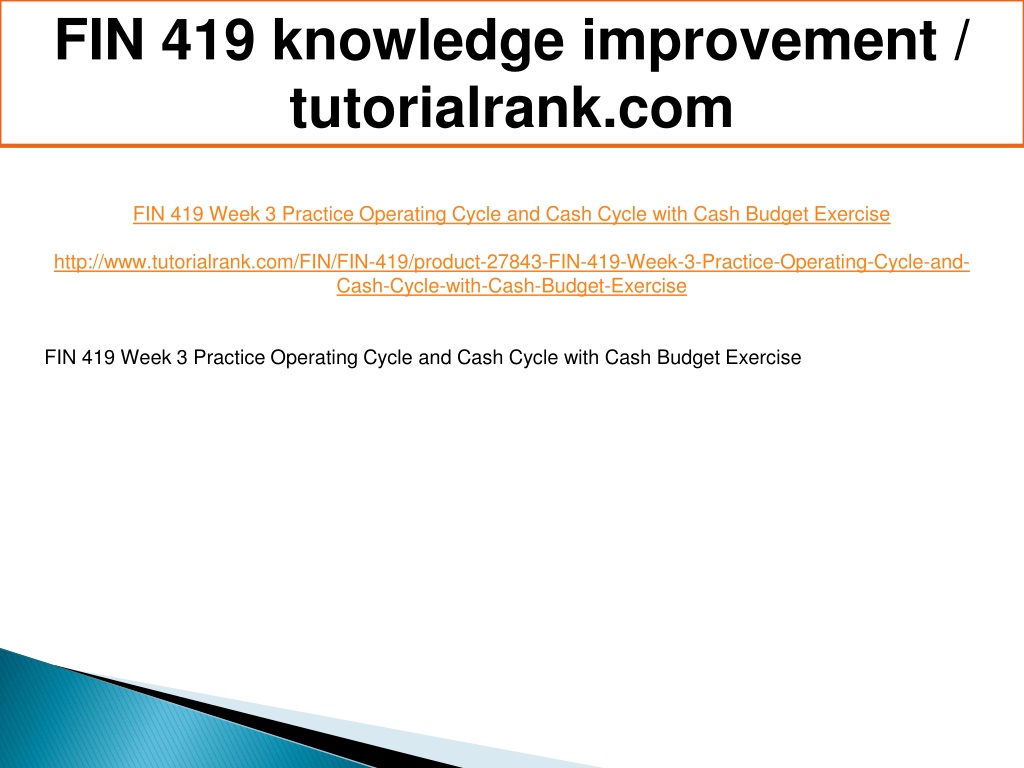 FIN 419 knowledge improvement / tutorialrank.com

FIN 419 Week 3 Practice Operating Cycle and Cash Cycle with Cash Budget Exercise

http://www.tutorialrank.com/FIN/FIN-419/product-27843-FIN-419-Week-3-Practice-Operating-Cycle-and-Cash-Cycle-with-Cash-Budget-Exercise

FIN 419 Week 3 Practice Operating Cycle and Cash Cycle with Cash Budget Exercise